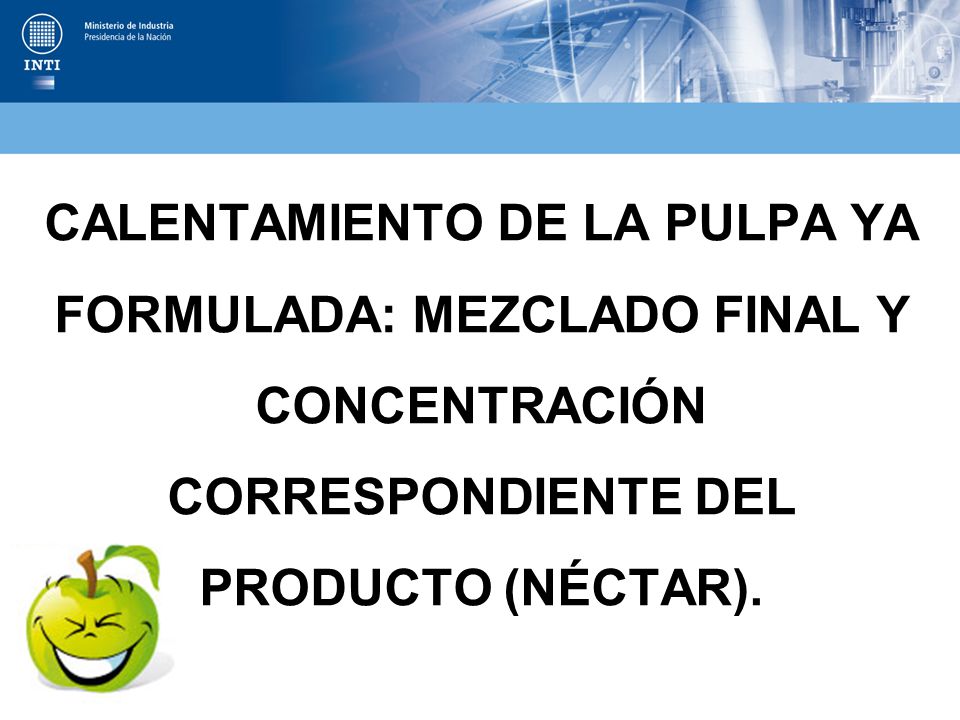 INTI

Ministerio de Industria
Presidencia de la Nación

CALENTAMIENTO DE LA PULPA YA FORMULADA: MEZCLADO FINAL Y CONCENTRACIÓN CORRESPONDIENTE DEL PRODUCTO (NÉCTAR).